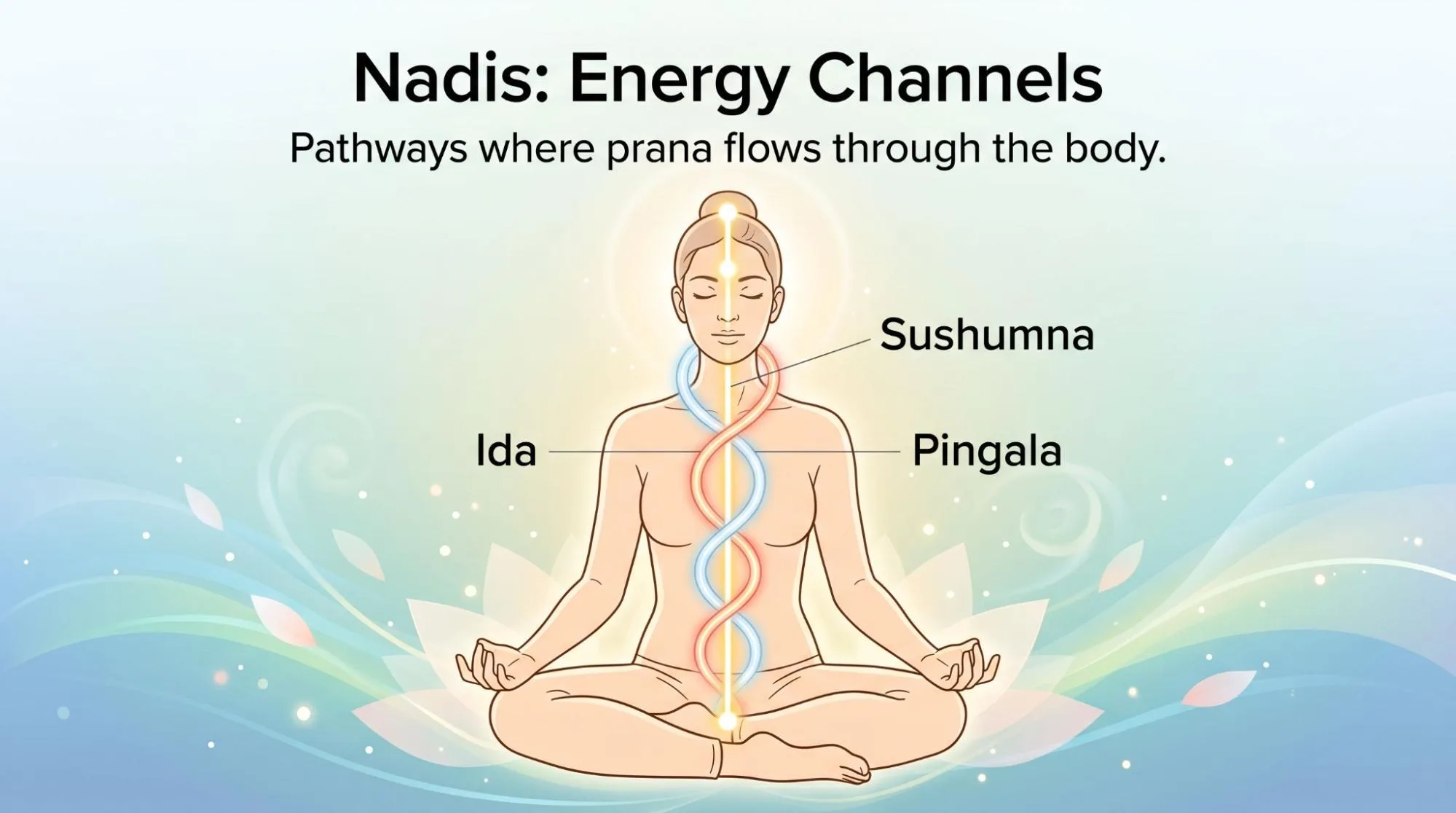 Nadis: Energy Channels

Pathways where prana flows through the body.

Sushumna

Ida

Pingala